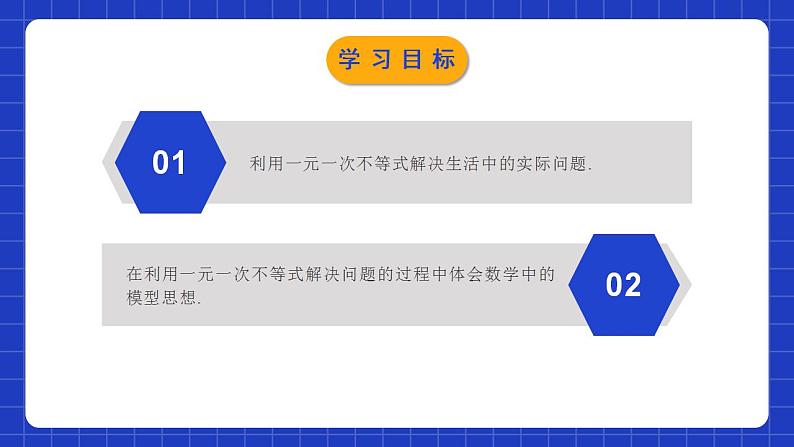 学习目标

01

利用一元一次不等式解决生活中的实际问题.

在利用一元一次不等式解决问题的过程中体会数学中的模型思想.

02